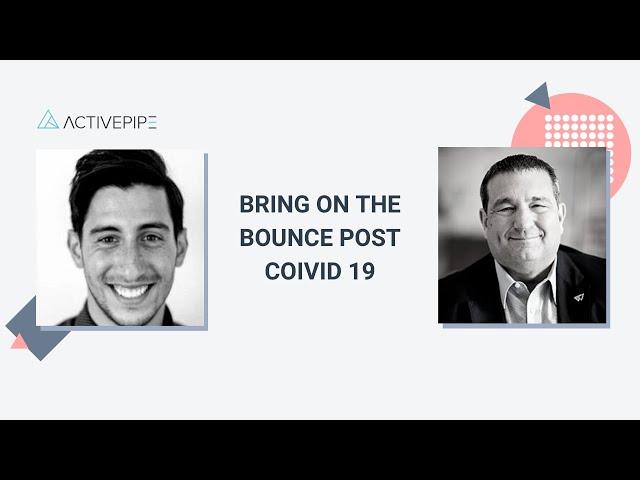 ACTIVEPIPE

BRING ON THE BOUNCE POST COIVID 19